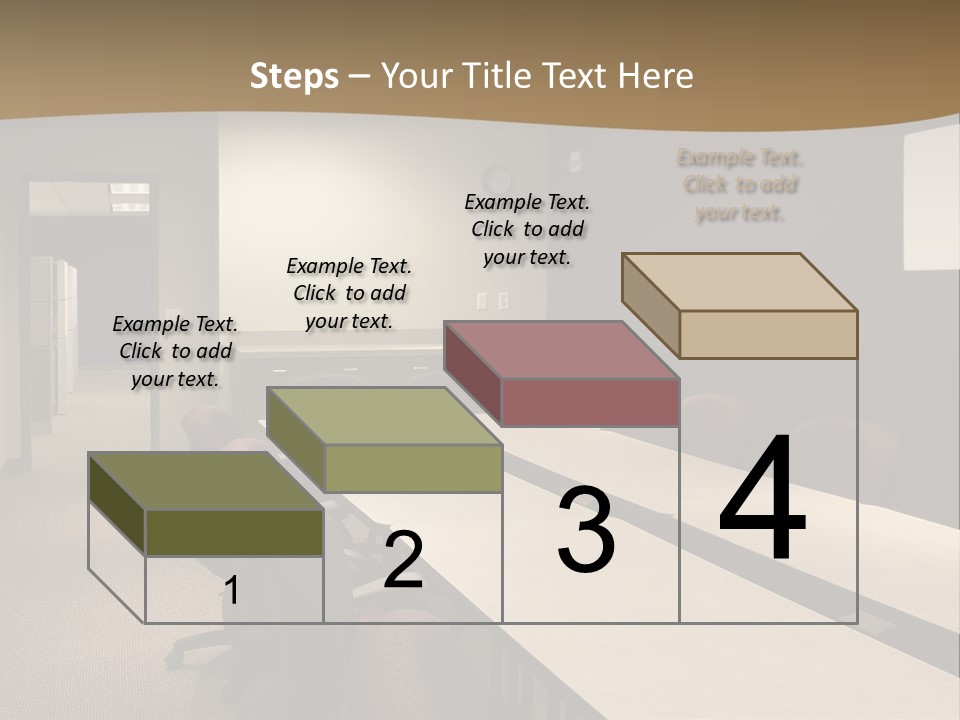 Steps – Your Title Text Here

Example Text. Click to add your text.

Example Text. Click to add your text.

Example Text. Click to add your text.

Example Text. Click to add your text.

1

2

3

4